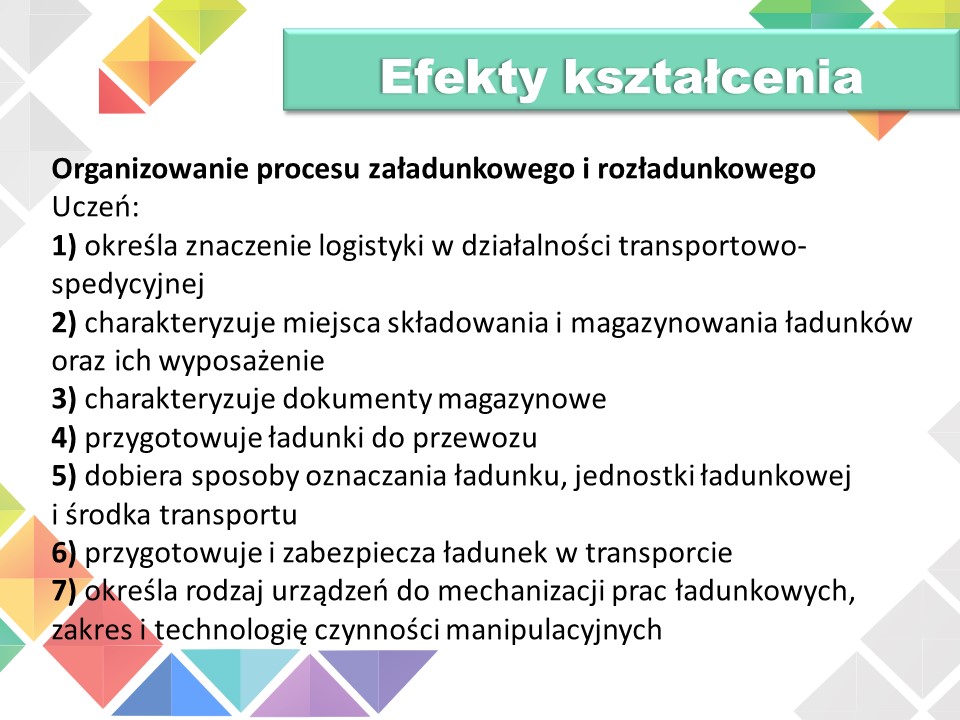 Efekty kształcenia

Organizowanie procesu załadunkowego i rozładunkowego
Uczeń:
1) określa znaczenie logistyki w działalności transportowo-spedycyjnej
2) charakteryzuje miejsca składowania i magazynowania ładunków oraz ich wyposażenie
3) charakteryzuje dokumenty magazynowe
4) przygotowuje ładunki do przewozu
5) dobiera sposoby oznaczania ładunku, jednostki ładunkowej i środka transportu
6) przygotowuje i zabezpiecza ładunek w transporcie
7) określa rodzaj urządzeń do mechanizacji prac ładunkowych, zakres i technologię czynności manipulacyjnych